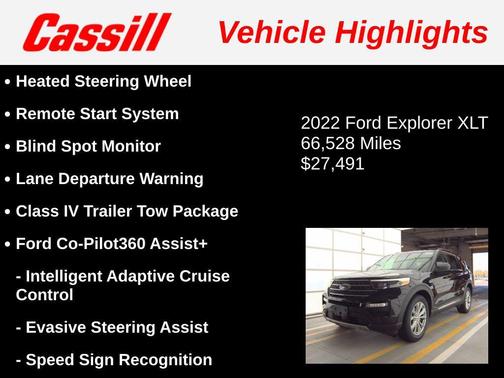 Cassill Vehicle Highlights

• Heated Steering Wheel

• Remote Start System

• Blind Spot Monitor

• Lane Departure Warning

• Class IV Trailer Tow Package

• Ford Co-Pilot360 Assist+

- Intelligent Adaptive Cruise Control

- Evasive Steering Assist

- Speed Sign Recognition

2022 Ford Explorer XLT
66,528 Miles
$27,491